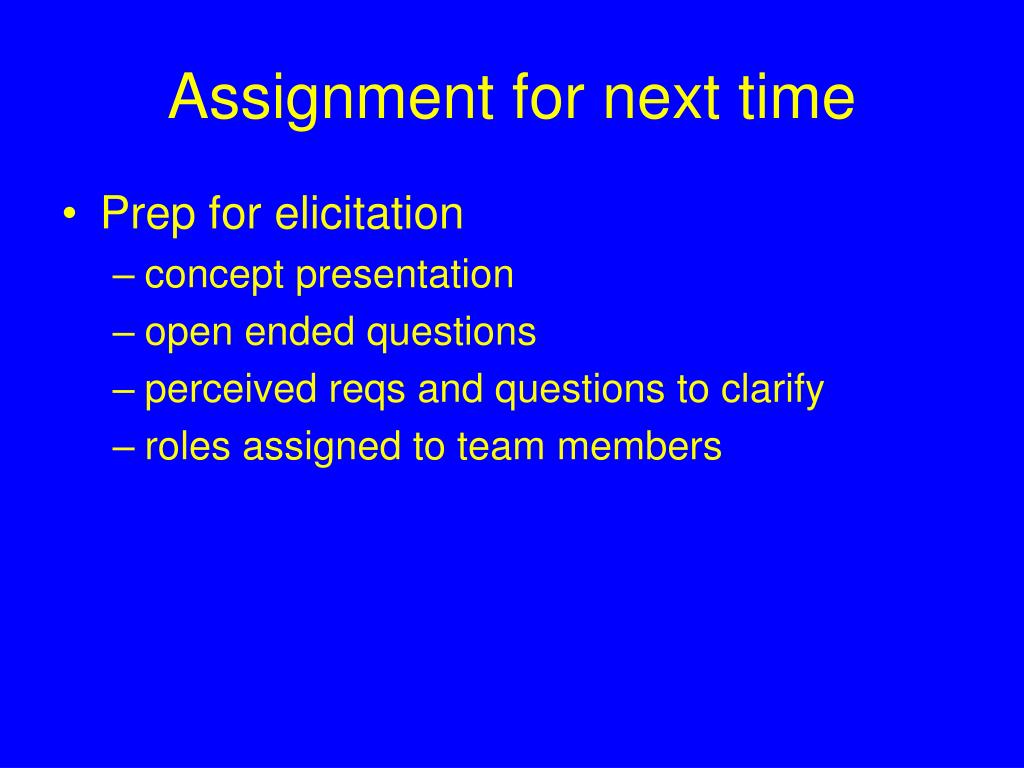 Assignment for next time

• Prep for elicitation
– concept presentation
– open ended questions
– perceived reqs and questions to clarify
– roles assigned to team members